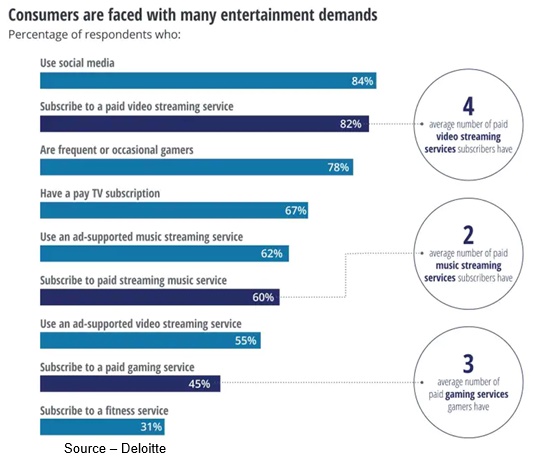 Consumers are faced with many entertainment demands
Percentage of respondents who:

Use social media
84%

Subscribe to a paid video streaming service
82%

Are frequent or occasional gamers
78%

Have a pay TV subscription
67%

Use an ad-supported music streaming service
62%

Subscribe to paid streaming music service
60%

Use an ad-supported video streaming service
55%

Subscribe to a paid gaming service
45%

Subscribe to a fitness service
31%

4
average number of paid video streaming services subscribers have

2
average number of paid music streaming services subscribers have

3
average number of paid gaming services gamers have

Source – Deloitte